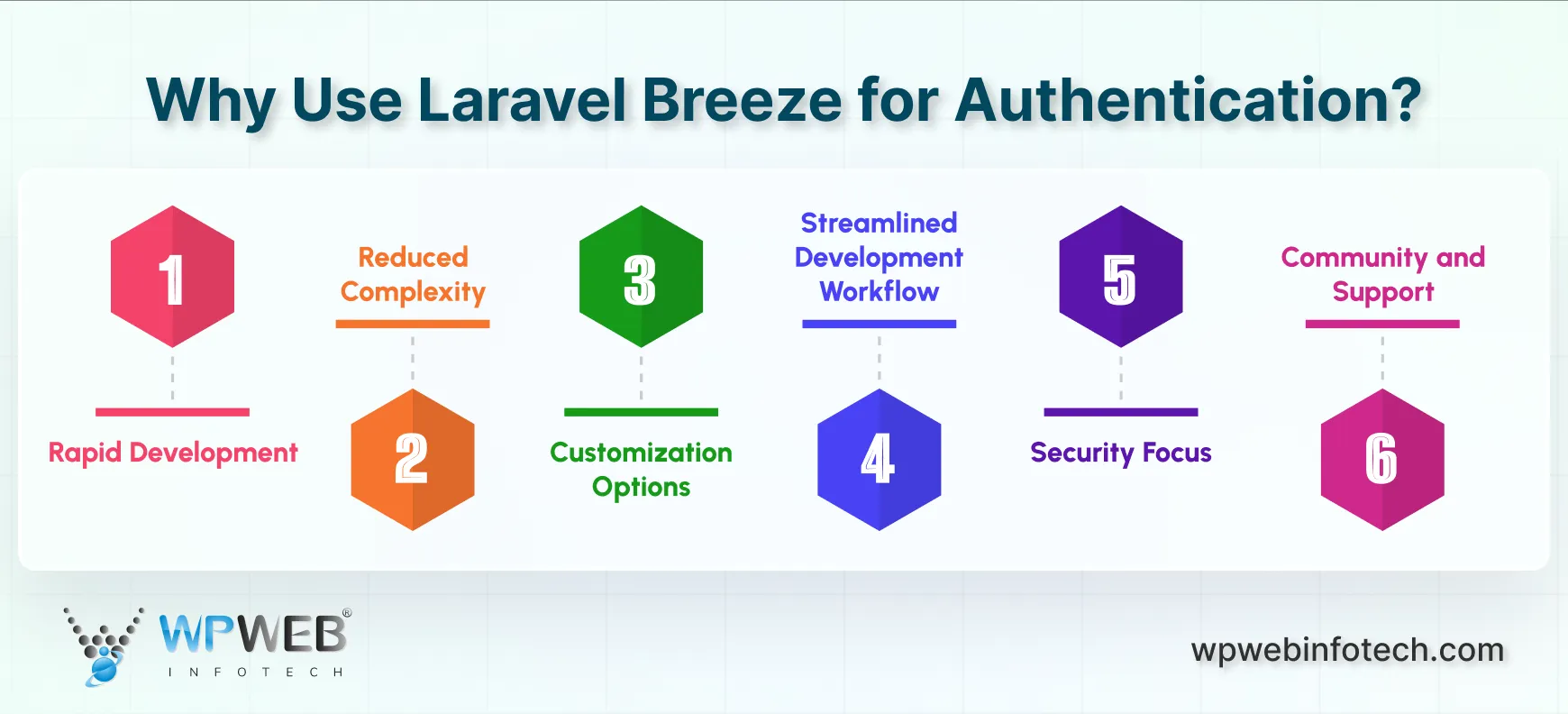 Why Use Laravel Breeze for Authentication?

1

Rapid Development

Reduced Complexity

2

3

Customization Options

Streamlined Development Workflow

4

5

Security Focus

Community and Support

6

WPWEB® INFOTECH

wpwebinfotech.com